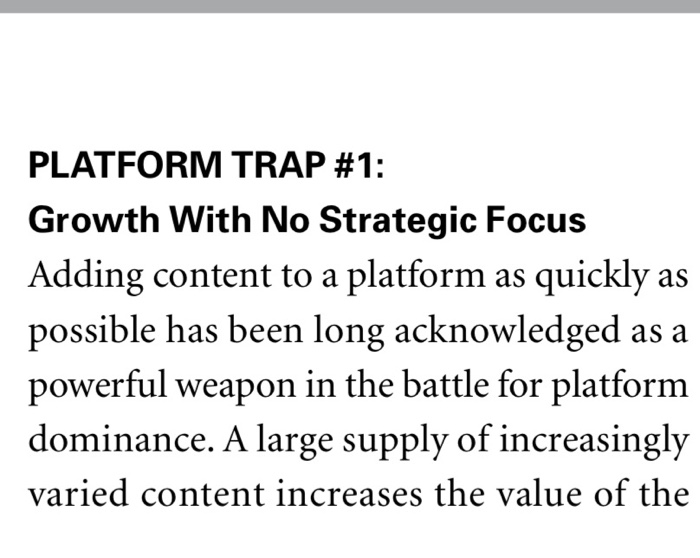 PLATFORM TRAP #1:
Growth With No Strategic Focus

Adding content to a platform as quickly as possible has been long acknowledged as a powerful weapon in the battle for platform dominance. A large supply of increasingly varied content increases the value of the